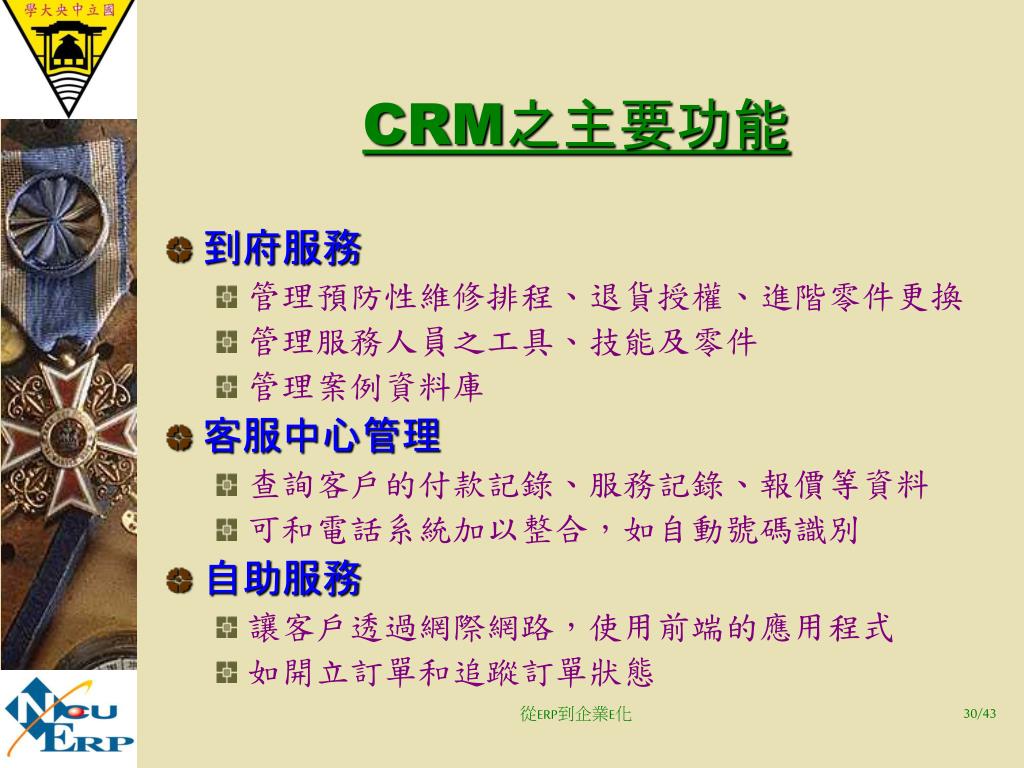 學大央中立國

CRM之主要功能

到府服務

管理預防性維修排程、退貨授權、進階零件更換

管理服務人員之工具、技能及零件

管理案例資料庫

客服中心管理

查詢客戶的付款記錄、服務記錄、報價等資料

可和電話系統加以整合，如自動號碼識別

自助服務

讓客戶透過網際網路，使用前端的應用程式

如開立訂單和追蹤訂單狀態

NCU ERP

從ERP到企業E化

30/43